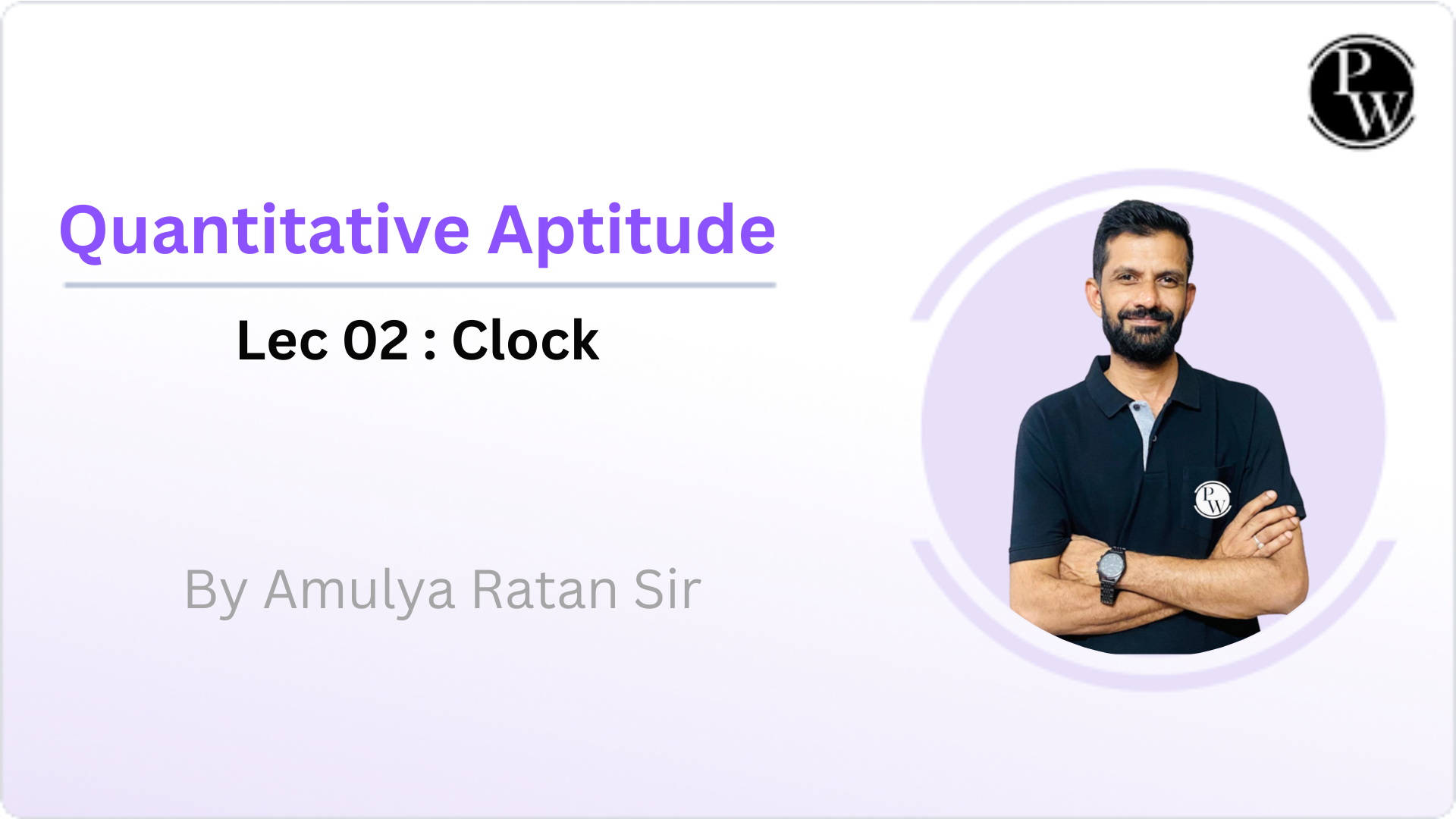 PW

Quantitative Aptitude

Lec 02 : Clock

By Amulya Ratan Sir

PW